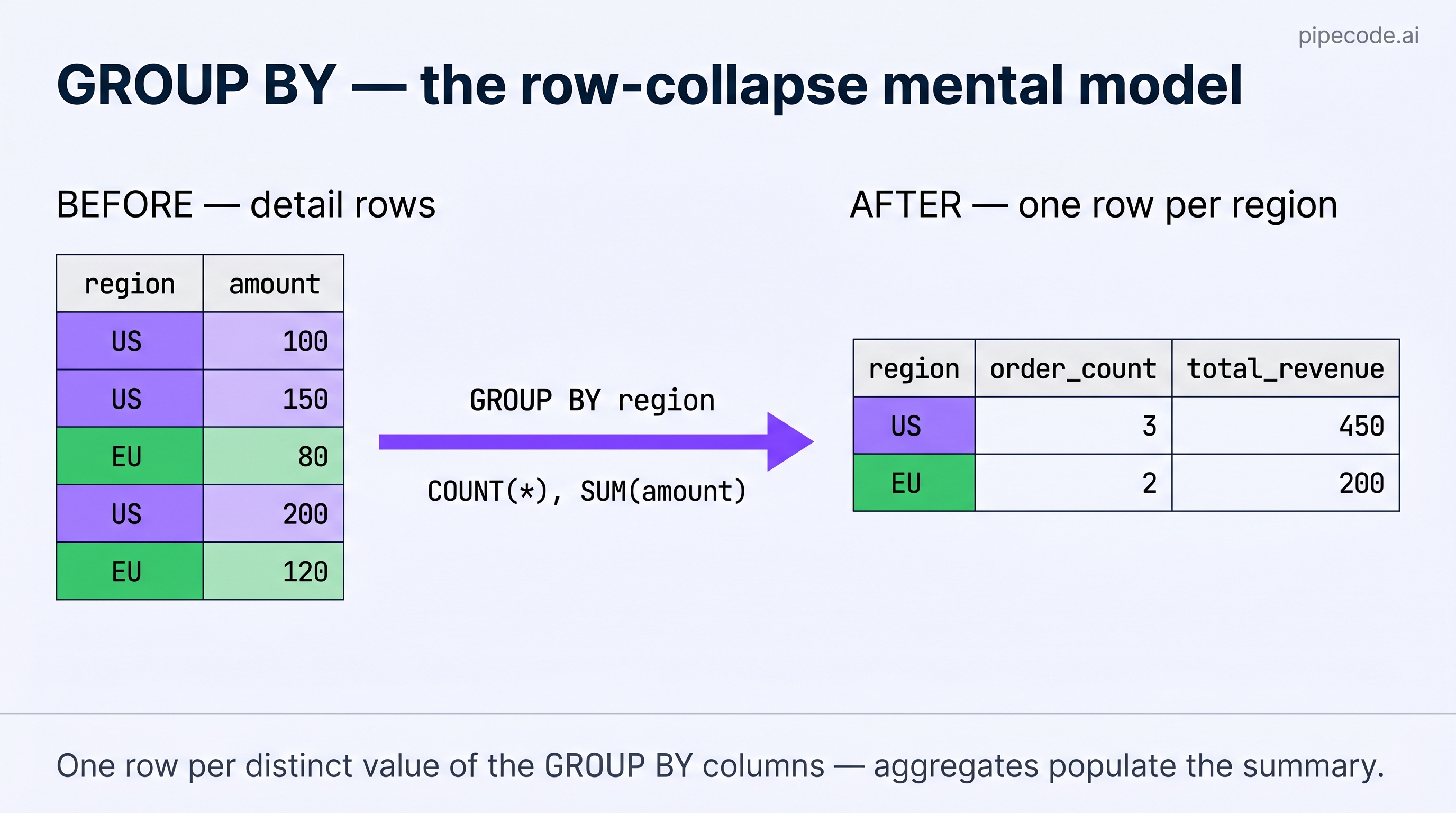 pipecode.ai

GROUP BY — the row-collapse mental model

BEFORE — detail rows

| region | amount |
|---|---|
| US | 100 |
| US | 150 |
| EU | 80 |
| US | 200 |
| EU | 120 |

GROUP BY region

COUNT(*), SUM(amount)

AFTER — one row per region

| region | order_count | total_revenue |
|---|---|---|
| US | 3 | 450 |
| EU | 2 | 200 |

One row per distinct value of the GROUP BY columns — aggregates populate the summary.